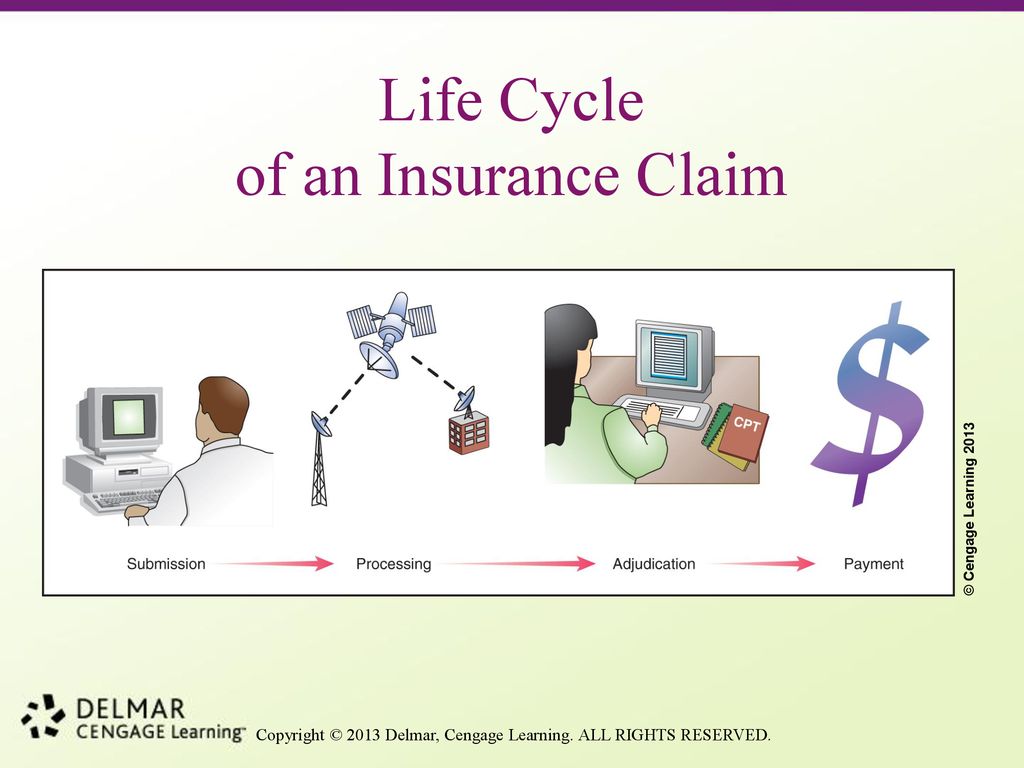 Life Cycle
of an Insurance Claim

CPT

$

Submission

Processing

Adjudication

Payment

© Cengage Learning 2013

DELMAR
CENGAGE Learning™

Copyright © 2013 Delmar, Cengage Learning. ALL RIGHTS RESERVED.